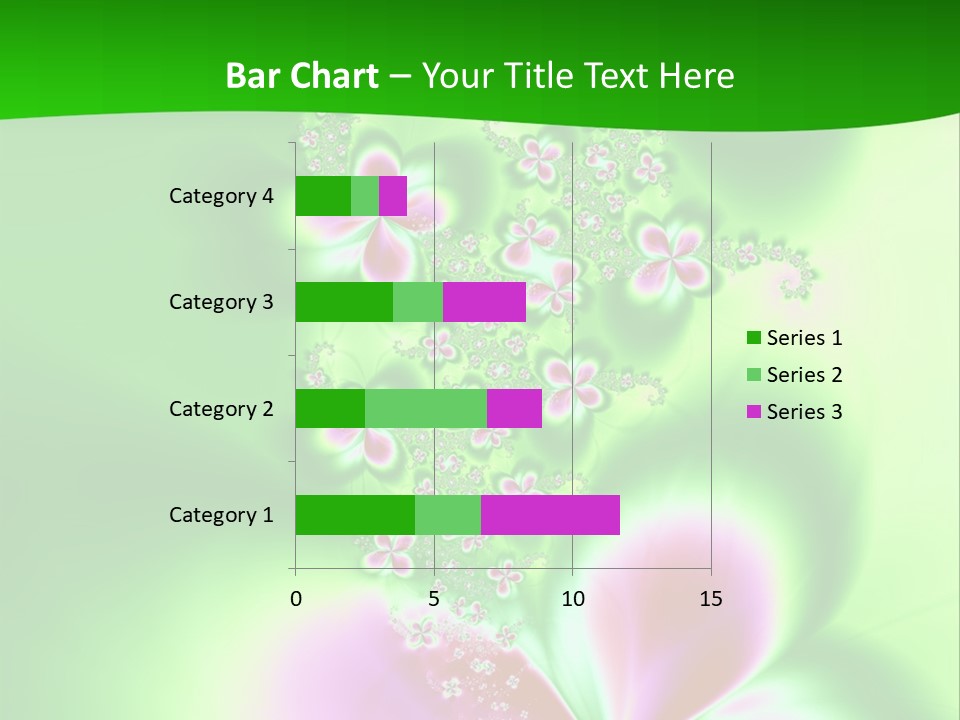 Bar Chart – Your Title Text Here

Category 4
Category 3
Category 2
Category 1

0
5
10
15

Series 1
Series 2
Series 3